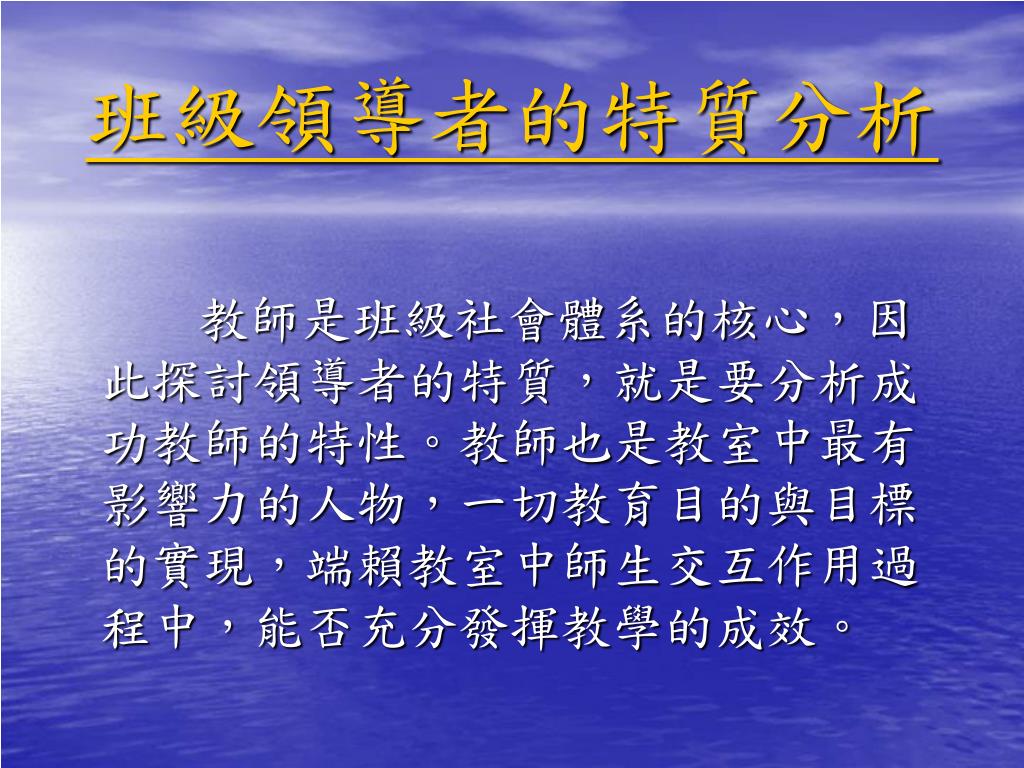 班級領導者的特質分析

教師是班級社會體系的核心，因此探討領導者的特質，就是要分析成功教師的特性。教師也是教室中最有影響力的人物，一切教育目的與目標的實現，端賴教室中師生交互作用過程中，能否充分發揮教學的成效。